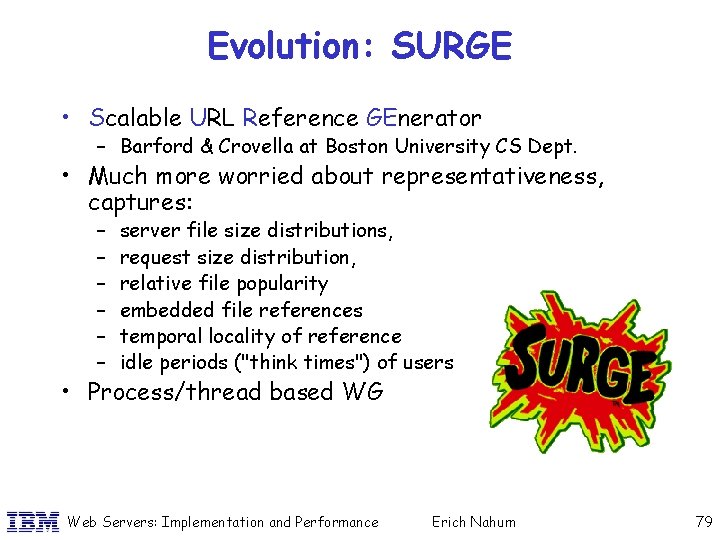 Evolution: SURGE

• Scalable URL Reference GEnerator
  – Barford & Crovella at Boston University CS Dept.
• Much more worried about representativeness, captures:
  – server file size distributions,
  – request size distribution,
  – relative file popularity
  – embedded file references
  – temporal locality of reference
  – idle periods ("think times") of users
• Process/thread based WG

SURGE

IBM Web Servers: Implementation and Performance Erich Nahum 79